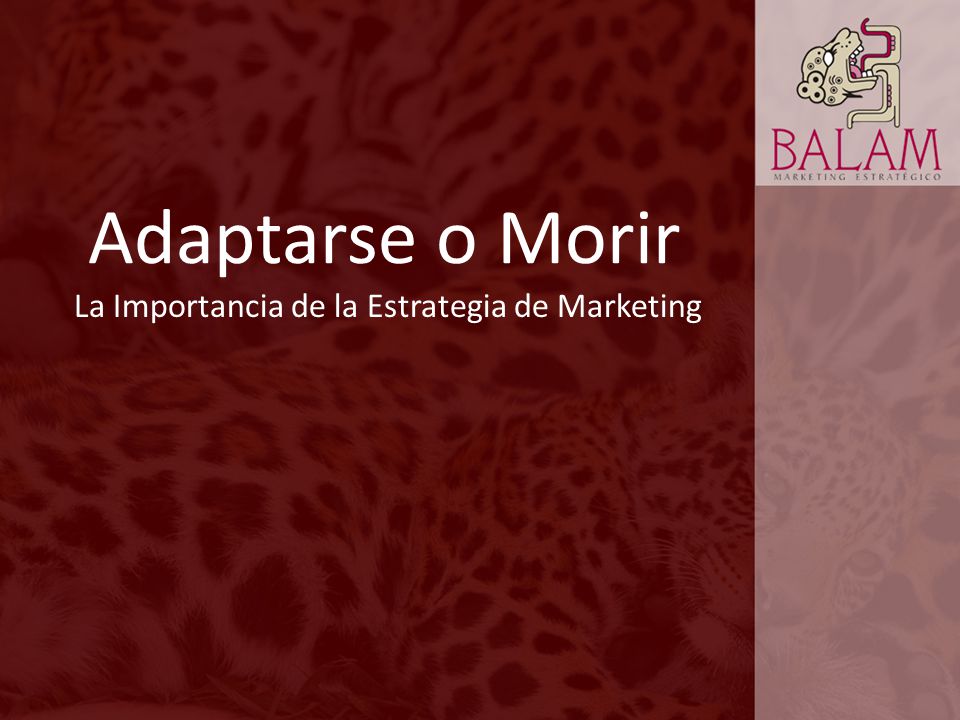 BALAM
MARKETING ESTRATÉGICO

Adaptarse o Morir

La Importancia de la Estrategia de Marketing